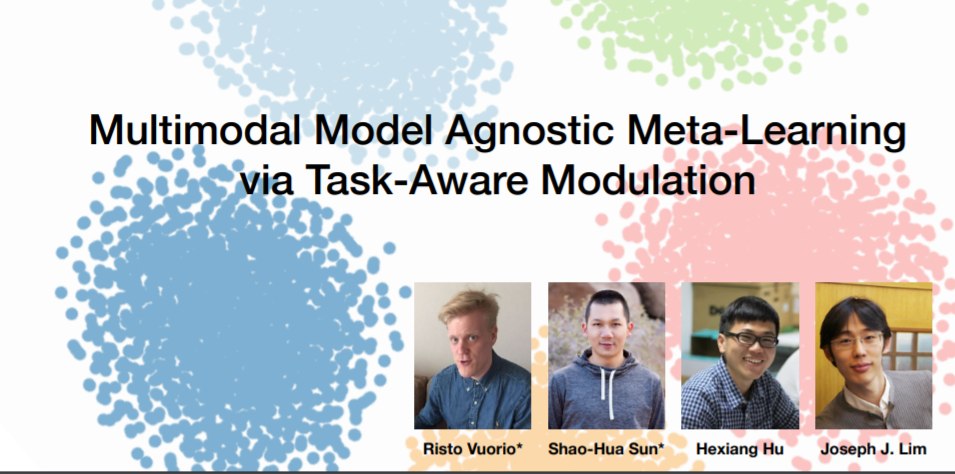 Multimodal Model Agnostic Meta-Learning via Task-Aware Modulation

Risto Vuorio*
Shao-Hua Sun*
Hexiang Hu
Joseph J. Lim